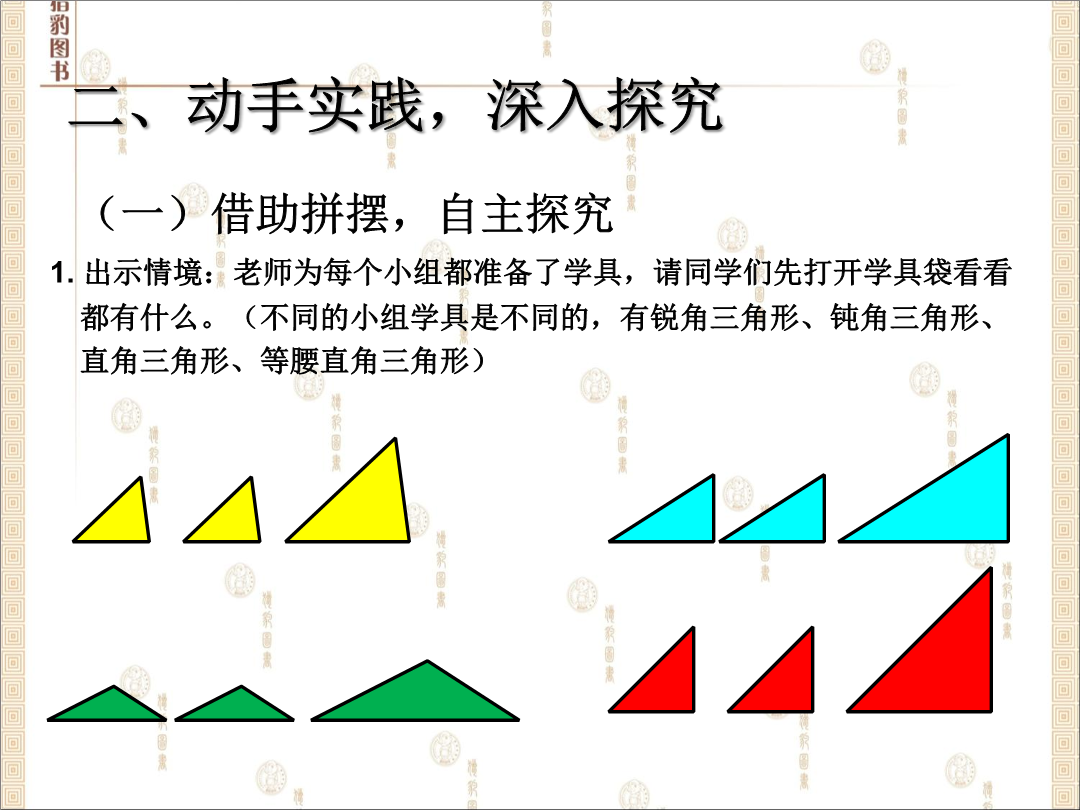 猎豹图书

二、动手实践，深入探究

（一）借助拼摆，自主探究

1. 出示情境：老师为每个小组都准备了学具，请同学们先打开学具袋看看都有什么。（不同的小组学具是不同的，有锐角三角形、钝角三角形、直角三角形、等腰直角三角形）